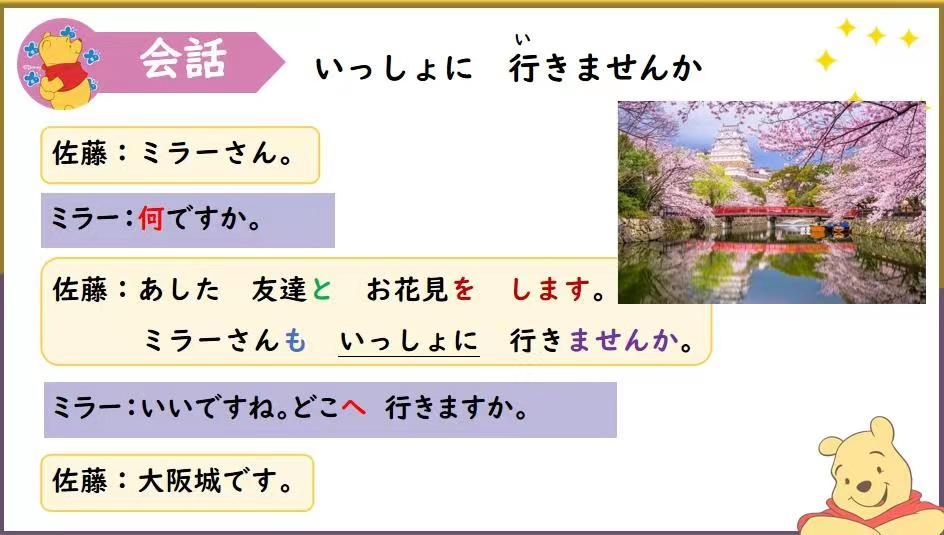 会話

いっしょに　行（い）きませんか

佐藤：ミラーさん。

ミラー：何ですか。

佐藤：あした　友達と　お花見を　します。
　　　ミラーさんも　いっしょに　行きませんか。

ミラー：いいですね。どこへ　行きますか。

佐藤：大阪城です。